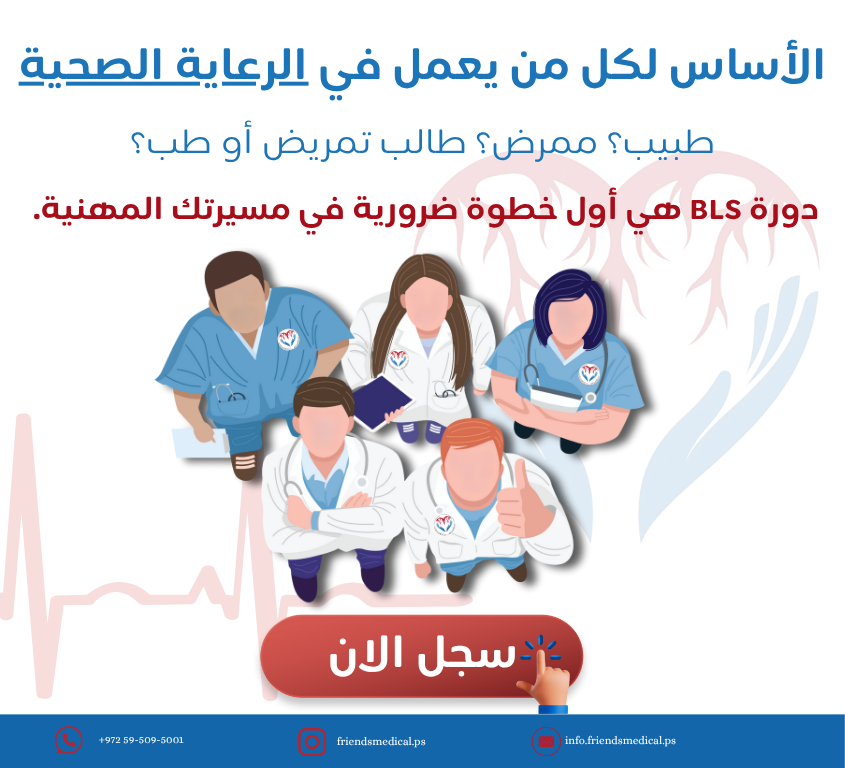 الأساس لكل من يعمل في الرعاية الصحية

طبيب؟ ممرض؟ طالب تمريض أو طب؟

دورة BLS هي أول خطوة ضرورية في مسيرتك المهنية.

سجل الان

+972 59-509-5001

friendsmedical.ps

info.friendsmedical.ps